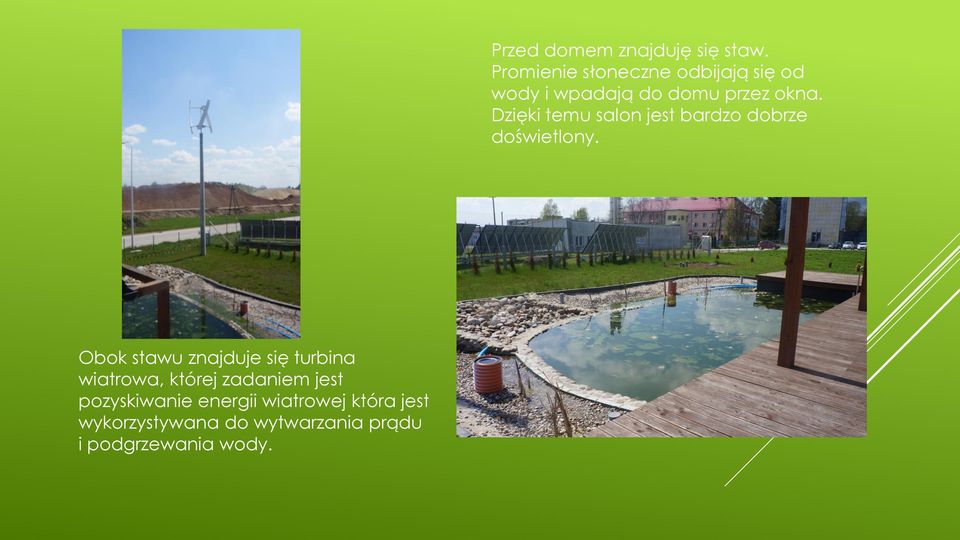 Przed domem znajduję się staw. Promienie słoneczne odbijają się od wody i wpadają do domu przez okna. Dzięki temu salon jest bardzo dobrze doświetlony.

Obok stawu znajduje się turbina wiatrowa, której zadaniem jest pozyskiwanie energii wiatrowej która jest wykorzystywana do wytwarzania prądu i podgrzewania wody.